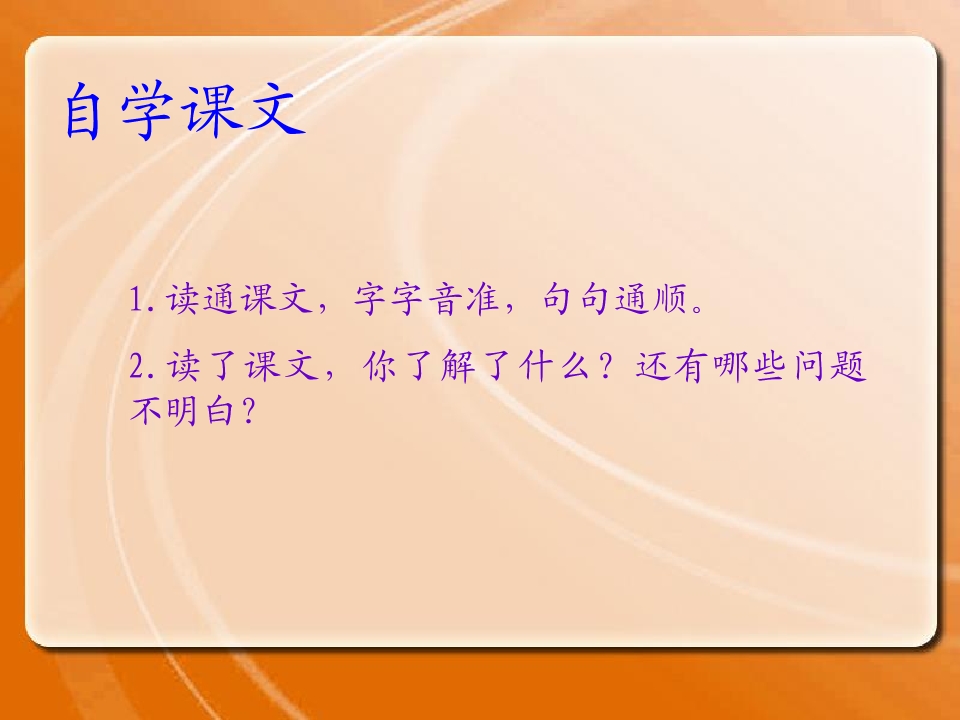 自学课文

1. 读通课文，字字音准，句句通顺。

2. 读了课文，你了解了什么？还有哪些问题不明白？